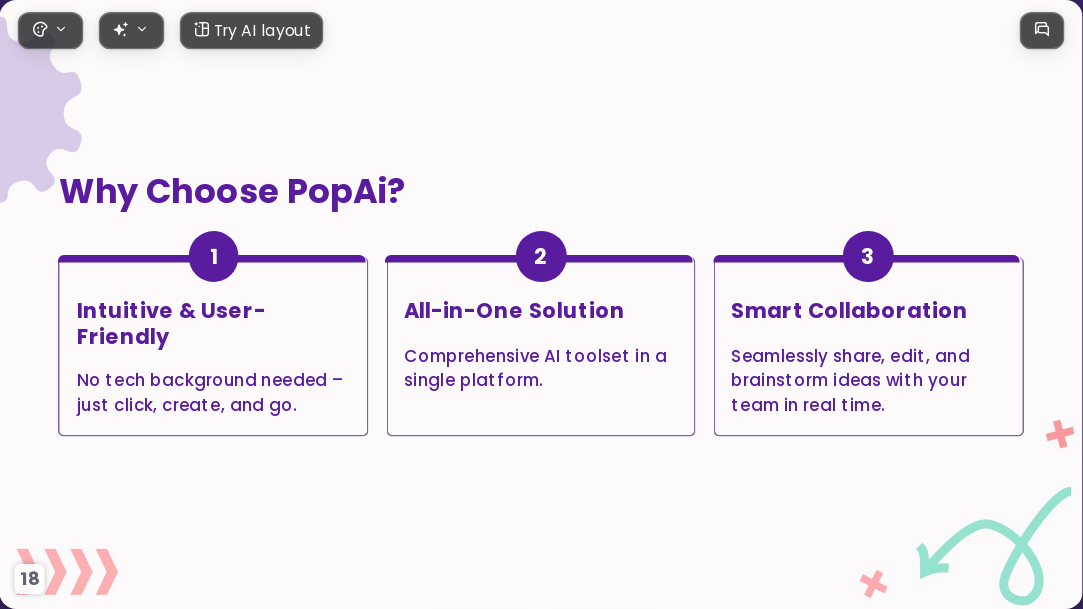 Try AI layout

Why Choose PopAi?

1

Intuitive & User-Friendly

No tech background needed – just click, create, and go.

2

All-in-One Solution

Comprehensive AI toolset in a single platform.

3

Smart Collaboration

Seamlessly share, edit, and brainstorm ideas with your team in real time.

18